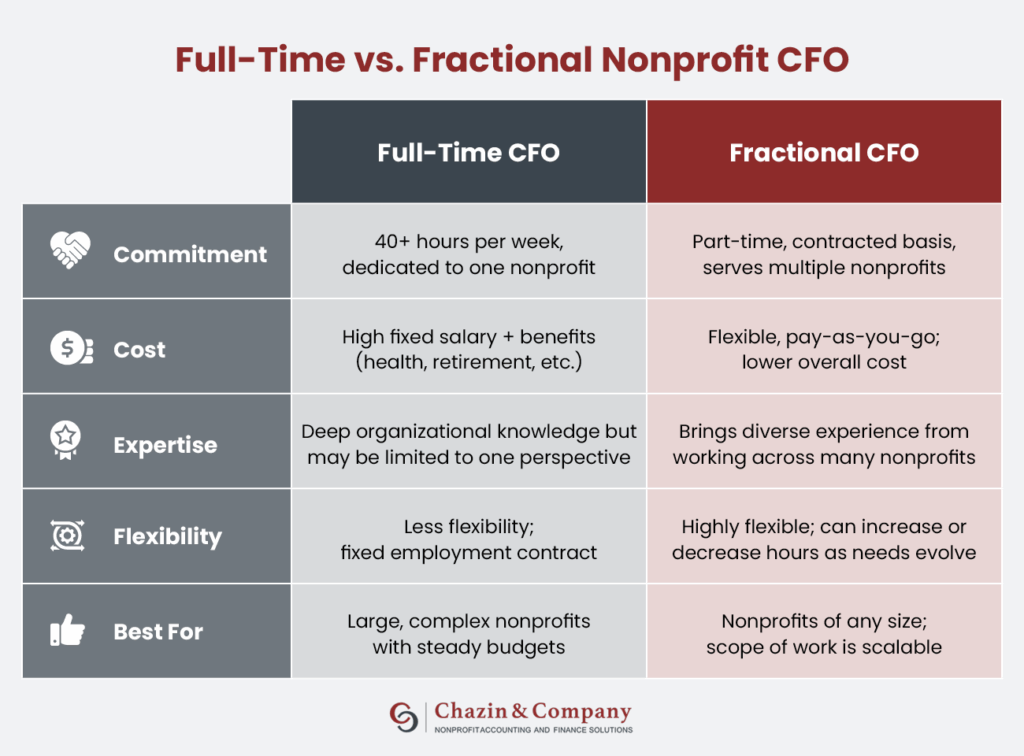 Full-Time vs. Fractional Nonprofit CFO

| | Full-Time CFO | Fractional CFO |
|---|---|---|
| Commitment | 40+ hours per week, dedicated to one nonprofit | Part-time, contracted basis, serves multiple nonprofits |
| Cost | High fixed salary + benefits (health, retirement, etc.) | Flexible, pay-as-you-go; lower overall cost |
| Expertise | Deep organizational knowledge but may be limited to one perspective | Brings diverse experience from working across many nonprofits |
| Flexibility | Less flexibility; fixed employment contract | Highly flexible; can increase or decrease hours as needs evolve |
| Best For | Large, complex nonprofits with steady budgets | Nonprofits of any size; scope of work is scalable |

Chazin & Company
NONPROFITACCOUNTING AND FINANCE SOLUTIONS